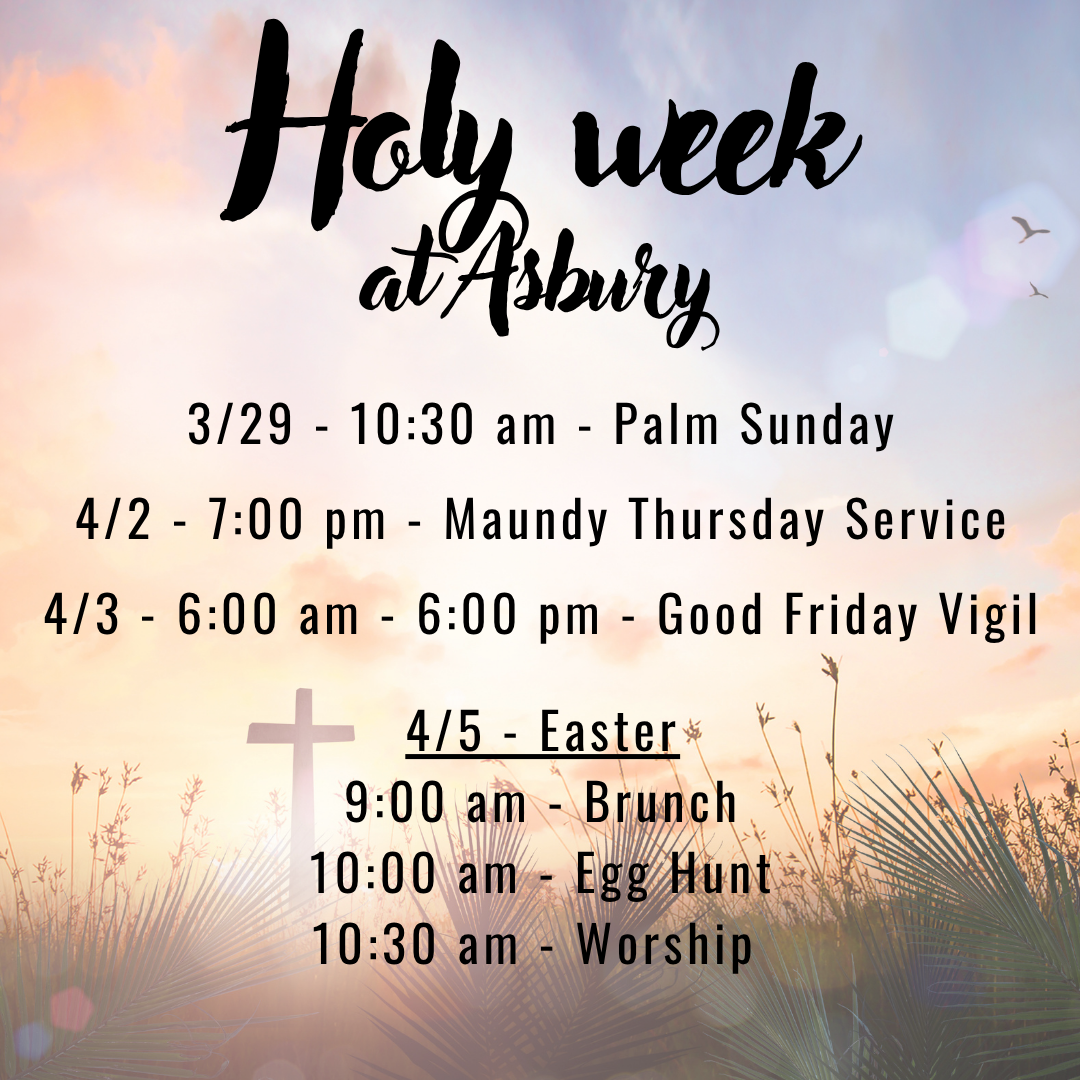 Holy week at Asbury

3/29 - 10:30 am - Palm Sunday

4/2 - 7:00 pm - Maundy Thursday Service

4/3 - 6:00 am - 6:00 pm - Good Friday Vigil

4/5 - Easter
9:00 am - Brunch
10:00 am - Egg Hunt
10:30 am - Worship